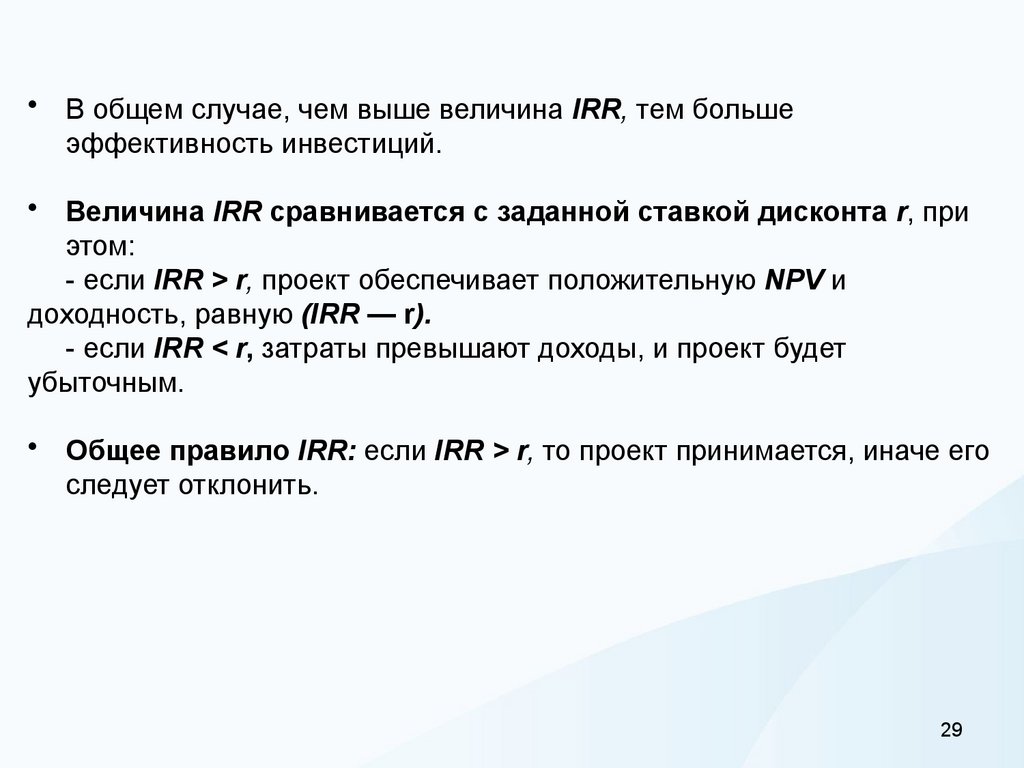 • В общем случае, чем выше величина IRR, тем больше эффективность инвестиций.

• Величина IRR сравнивается с заданной ставкой дисконта r, при этом:
- если IRR > r, проект обеспечивает положительную NPV и доходность, равную (IRR — r).
- если IRR < r, затраты превышают доходы, и проект будет убыточным.

• Общее правило IRR: если IRR > r, то проект принимается, иначе его следует отклонить.

29